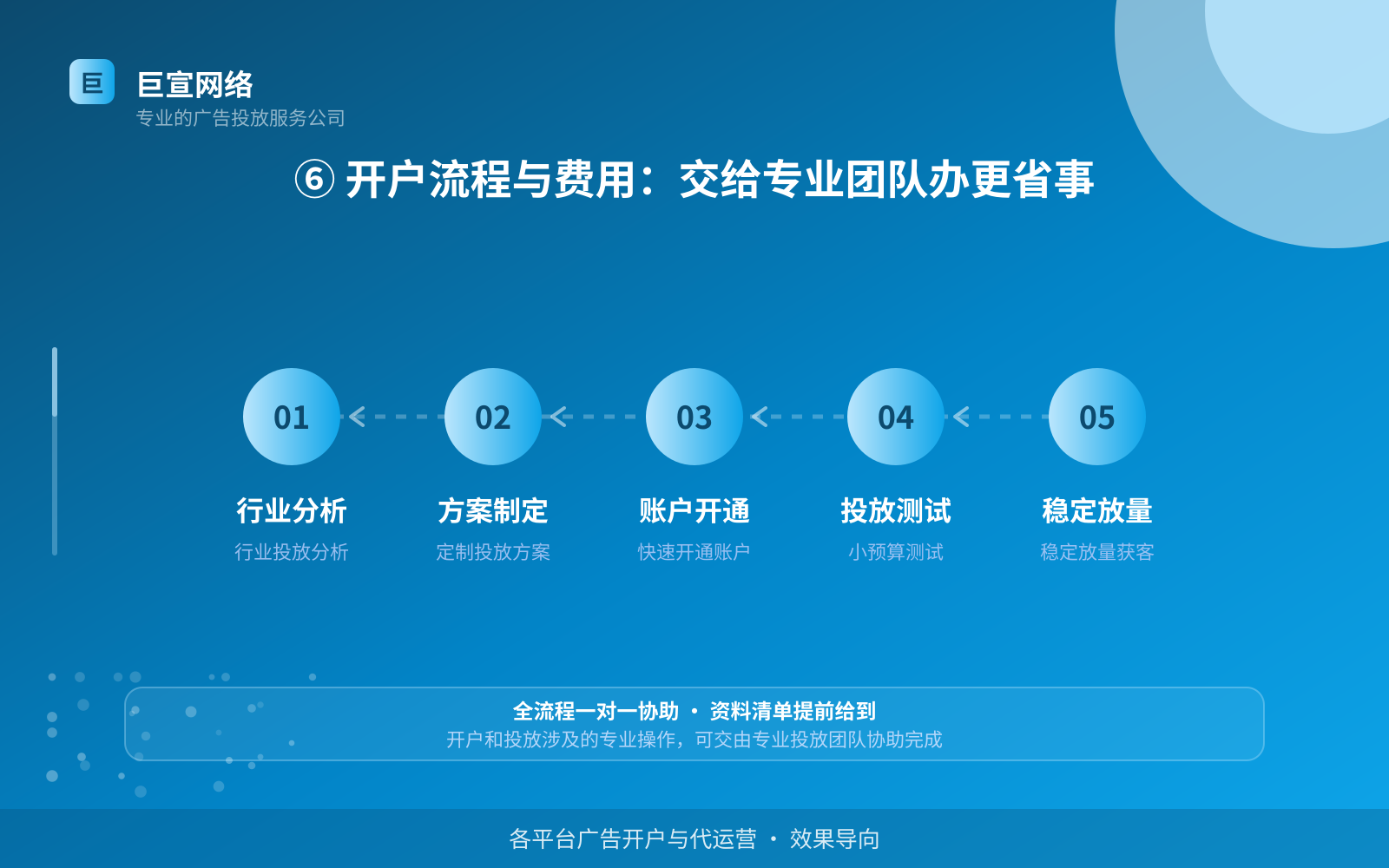 巨

巨宣网络
专业的广告投放服务公司

⑥ 开户流程与费用：交给专业团队办更省事

01
行业分析
行业投放分析

02
方案制定
定制投放方案

03
账户开通
快速开通账户

04
投放测试
小预算测试

05
稳定放量
稳定放量获客

全流程一对一协助 · 资料清单提前给到
开户和投放涉及的专业操作，可交由专业投放团队协助完成

各平台广告开户与代运营 · 效果导向